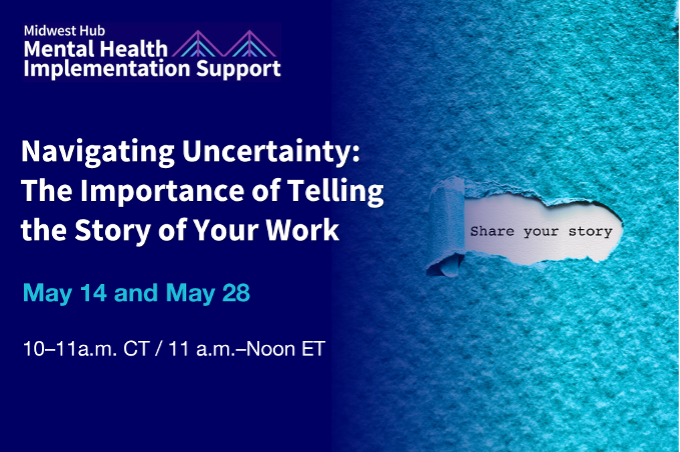 Midwest Hub
Mental Health Implementation Support

Navigating Uncertainty: The Importance of Telling the Story of Your Work

May 14 and May 28

10–11a.m. CT / 11 a.m.–Noon ET

Share your story